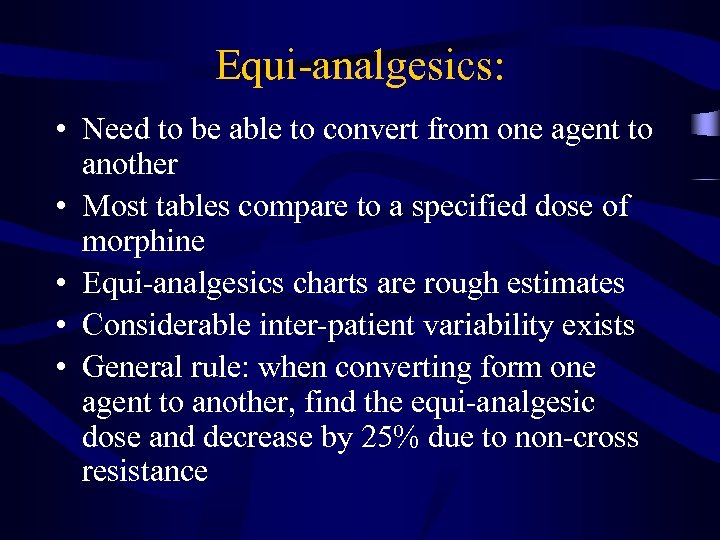 Equi-analgesics:

• Need to be able to convert from one agent to another
• Most tables compare to a specified dose of morphine
• Equi-analgesics charts are rough estimates
• Considerable inter-patient variability exists
• General rule: when converting form one agent to another, find the equi-analgesic dose and decrease by 25% due to non-cross resistance